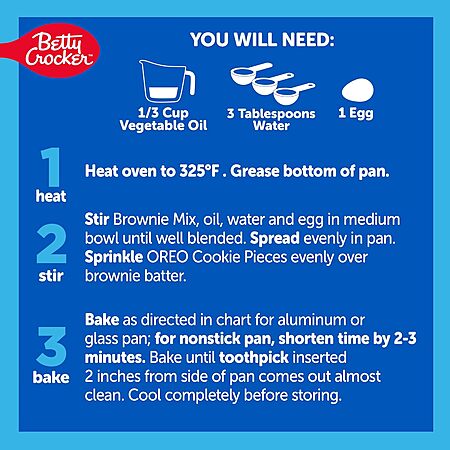 Betty Crocker™

YOU WILL NEED:

1/3 Cup Vegetable Oil

3 Tablespoons Water

1 Egg

1 heat

Heat oven to 325°F . Grease bottom of pan.

2 stir

Stir Brownie Mix, oil, water and egg in medium bowl until well blended. Spread evenly in pan. Sprinkle OREO Cookie Pieces evenly over brownie batter.

3 bake

Bake as directed in chart for aluminum or glass pan; for nonstick pan, shorten time by 2-3 minutes. Bake until toothpick inserted 2 inches from side of pan comes out almost clean. Cool completely before storing.